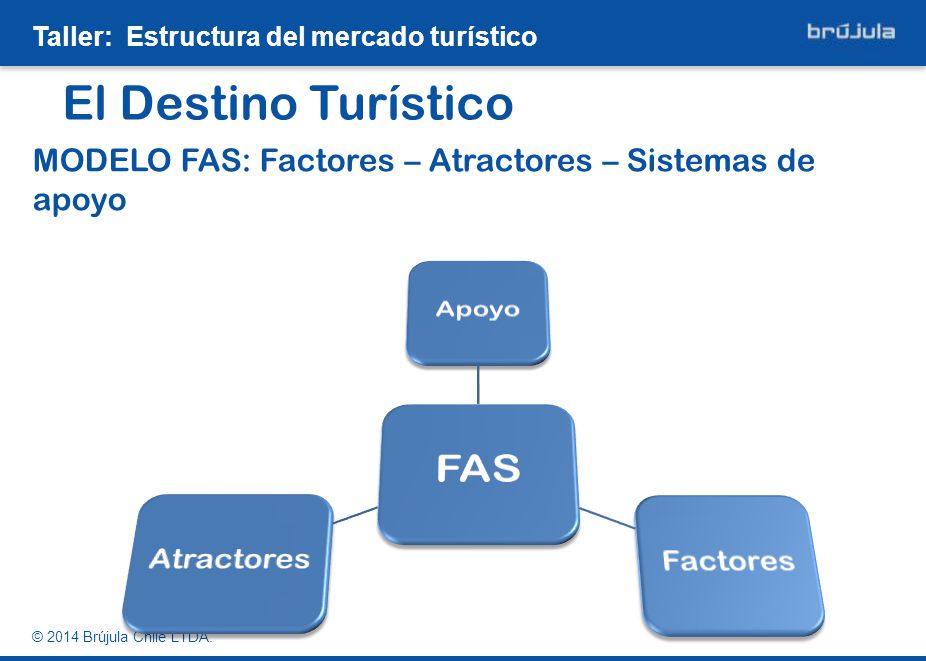 Taller: Estructura del mercado turístico

brújula

El Destino Turístico

MODELO FAS: Factores – Atractores – Sistemas de apoyo

Apoyo

FAS

Atractores

Factores

© 2014 Brújula Chile LTDA.